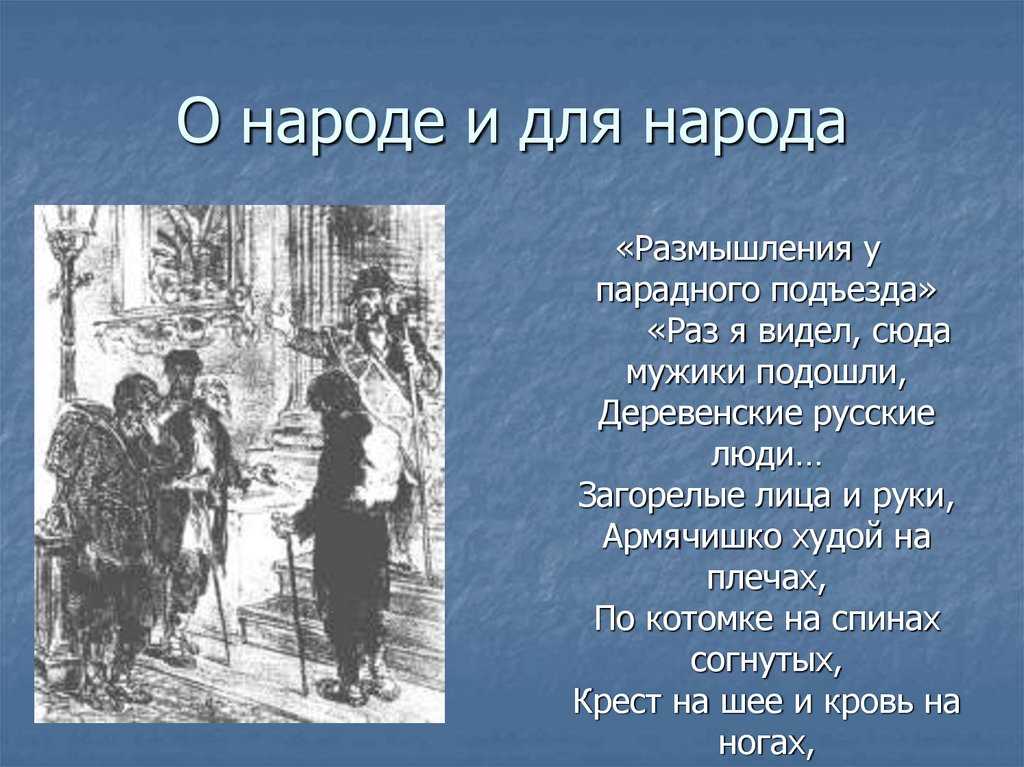 О народе и для народа

«Размышления у парадного подъезда»
«Раз я видел, сюда мужики подошли,
Деревенские русские люди…
Загорелые лица и руки,
Армячишко худой на плечах,
По котомке на спинах согнутых,
Крест на шее и кровь на ногах,